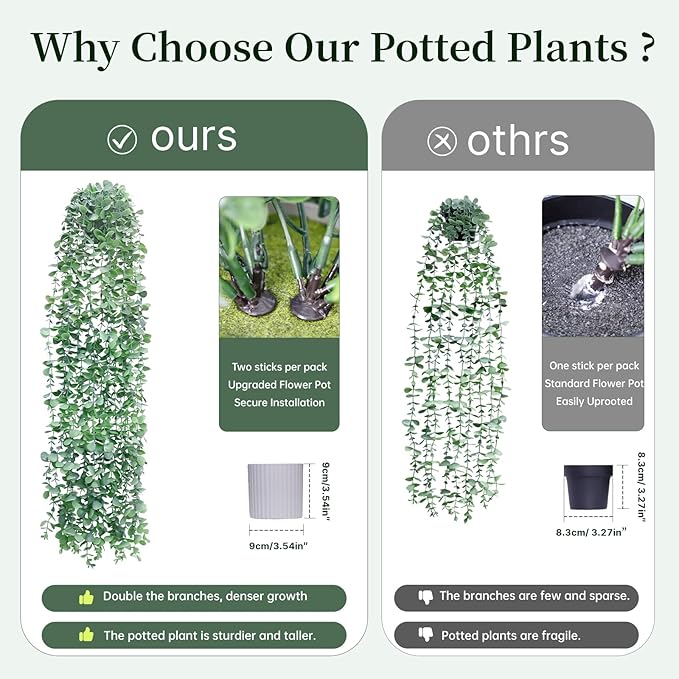 Why Choose Our Potted Plants ?

ours

Two sticks per pack
Upgraded Flower Pot
Secure Installation

9cm/3.54in"

9cm/3.54in"

Double the branches, denser growth

The potted plant is sturdier and taller.

othrs

One stick per pack
Standard Flower Pot
Easily Uprooted

8.3cm/ 3.27in"

8.3cm/ 3.27in"

The branches are few and sparse.

Potted plants are fragile.